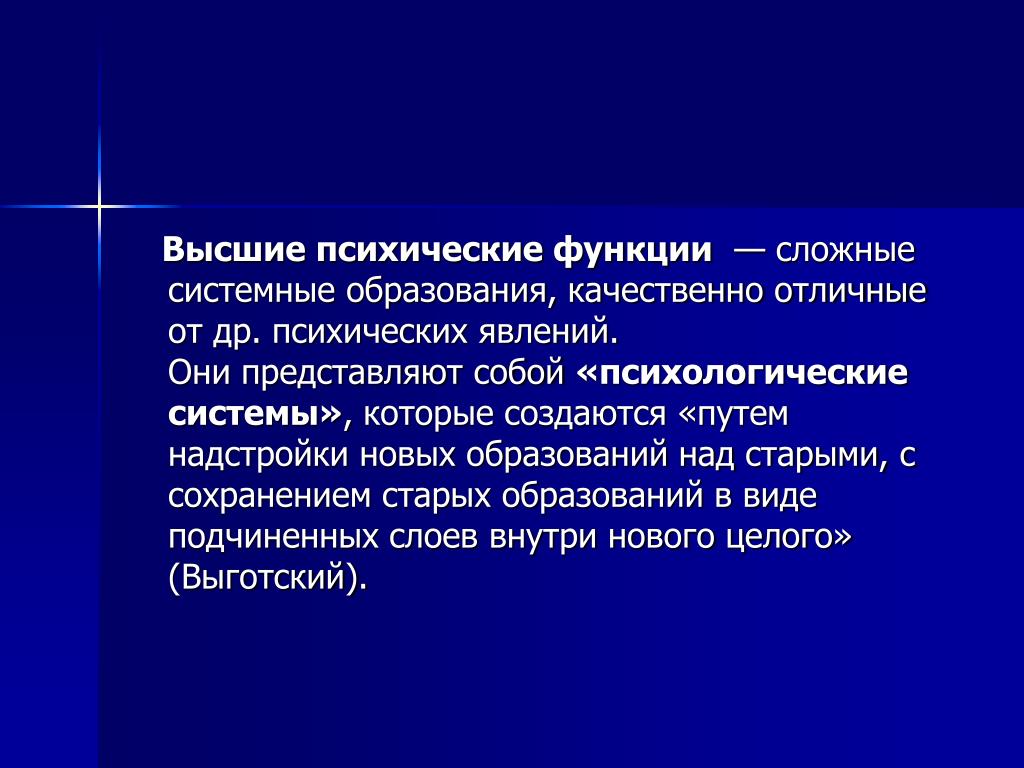 Высшие психические функции — сложные системные образования, качественно отличные от др. психических явлений.
Они представляют собой «психологические системы», которые создаются «путем надстройки новых образований над старыми, с сохранением старых образований в виде подчиненных слоев внутри нового целого» (Выготский).